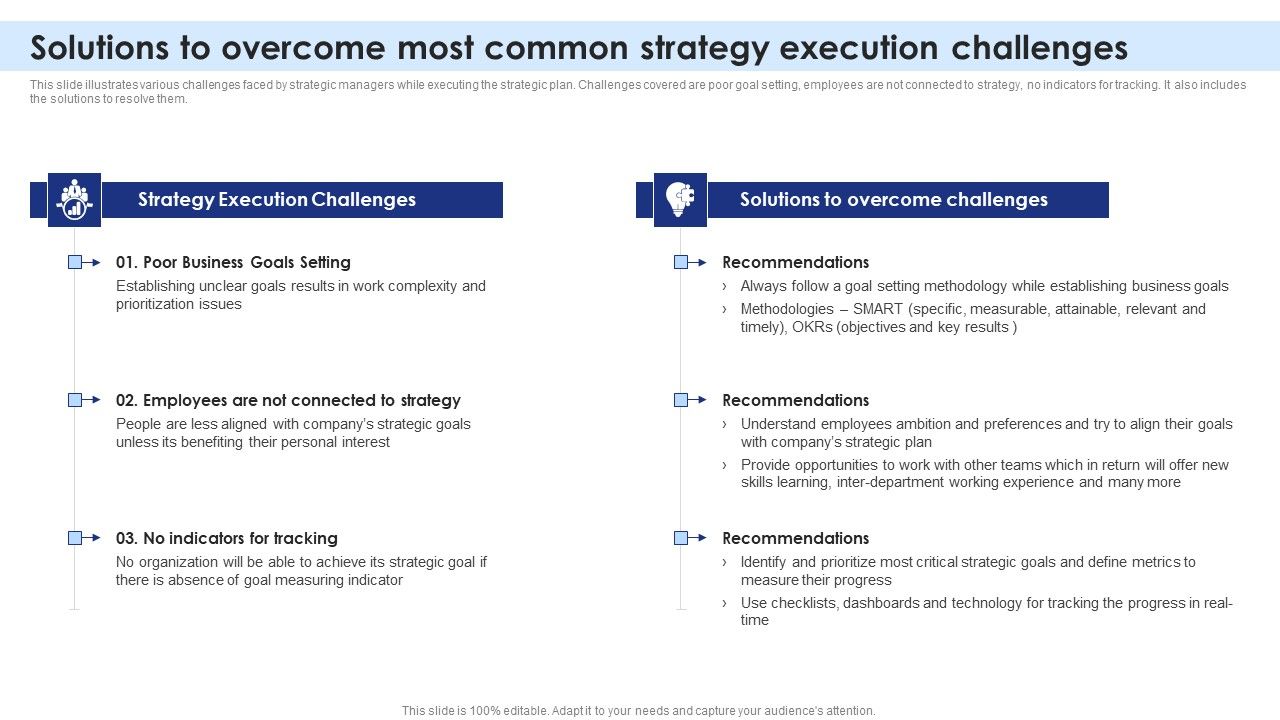 Solutions to overcome most common strategy execution challenges

This slide illustrates various challenges faced by strategic managers while executing the strategic plan. Challenges covered are poor goal setting, employees are not connected to strategy, no indicators for tracking. It also includes the solutions to resolve them.

Strategy Execution Challenges

01. Poor Business Goals Setting
Establishing unclear goals results in work complexity and prioritization issues

02. Employees are not connected to strategy
People are less aligned with company's strategic goals unless its benefiting their personal interest

03. No indicators for tracking
No organization will be able to achieve its strategic goal if there is absence of goal measuring indicator

Solutions to overcome challenges

Recommendations
› Always follow a goal setting methodology while establishing business goals
› Methodologies – SMART (specific, measurable, attainable, relevant and timely), OKRs (objectives and key results )

Recommendations
› Understand employees ambition and preferences and try to align their goals with company's strategic plan
› Provide opportunities to work with other teams which in return will offer new skills learning, inter-department working experience and many more

Recommendations
› Identify and prioritize most critical strategic goals and define metrics to measure their progress
› Use checklists, dashboards and technology for tracking the progress in real-time

This slide is 100% editable. Adapt it to your needs and capture your audience's attention.